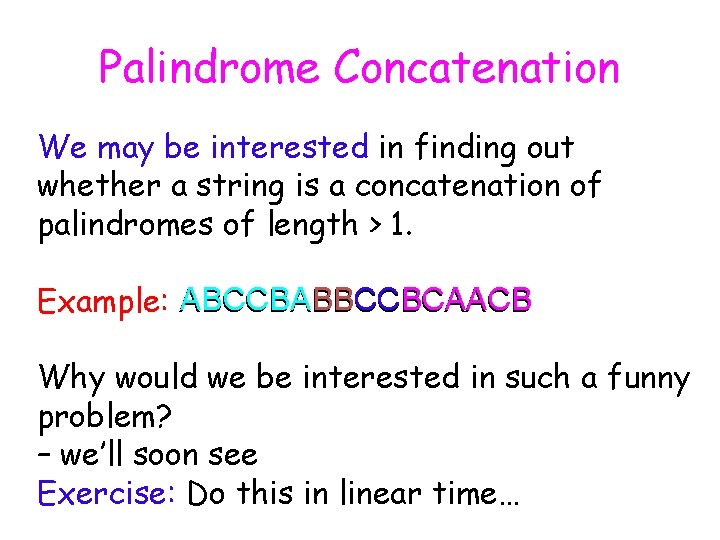 Palindrome Concatenation

We may be interested in finding out whether a string is a concatenation of palindromes of length > 1.

Example: ABCCBABBCCBCAACB

Why would we be interested in such a funny problem?
– we'll soon see
Exercise: Do this in linear time…